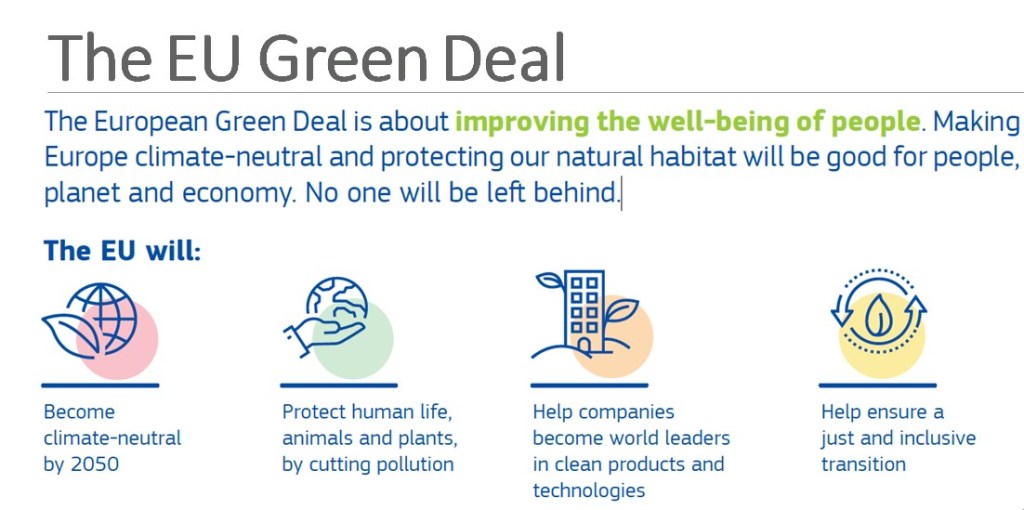 The EU Green Deal

The European Green Deal is about improving the well-being of people. Making Europe climate-neutral and protecting our natural habitat will be good for people, planet and economy. No one will be left behind.

The EU will:

Become climate-neutral by 2050

Protect human life, animals and plants, by cutting pollution

Help companies become world leaders in clean products and technologies

Help ensure a just and inclusive transition